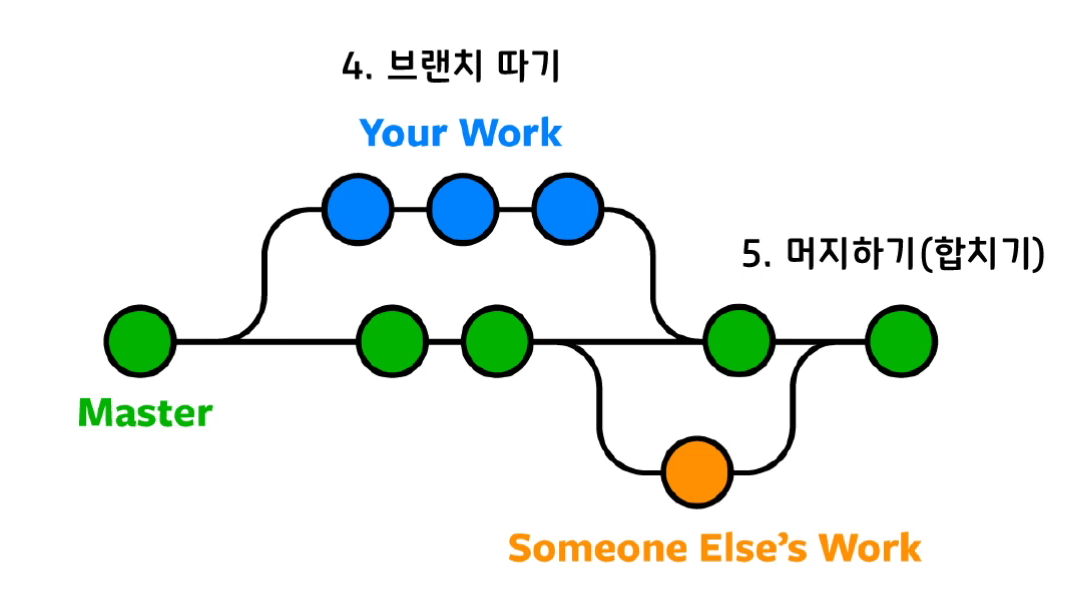 4. 브랜치 따기

Your Work

5. 머지하기(합치기)

Master

Someone Else's Work